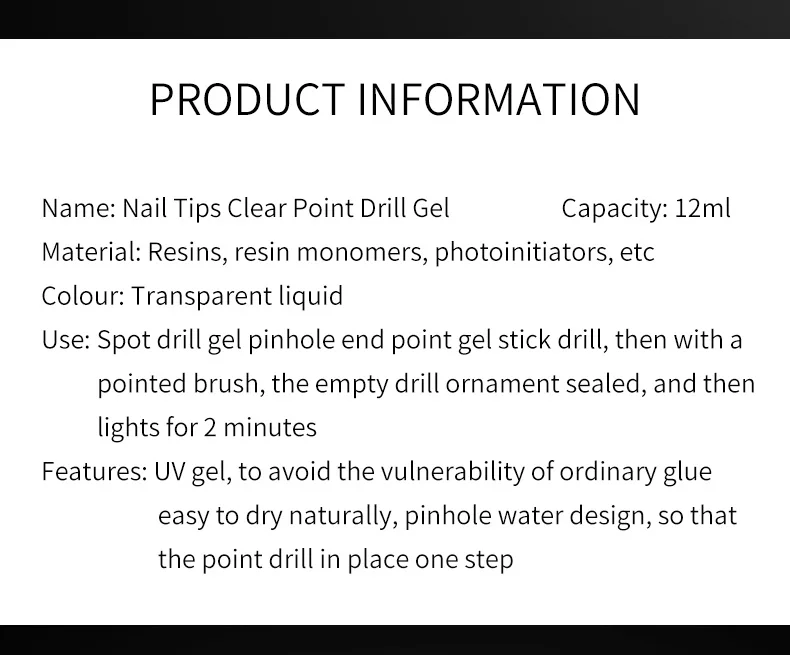 PRODUCT INFORMATION

Name: Nail Tips Clear Point Drill Gel Capacity: 12ml
Material: Resins, resin monomers, photoinitiators, etc
Colour: Transparent liquid
Use: Spot drill gel pinhole end point gel stick drill, then with a pointed brush, the empty drill ornament sealed, and then lights for 2 minutes
Features: UV gel, to avoid the vulnerability of ordinary glue easy to dry naturally, pinhole water design, so that the point drill in place one step